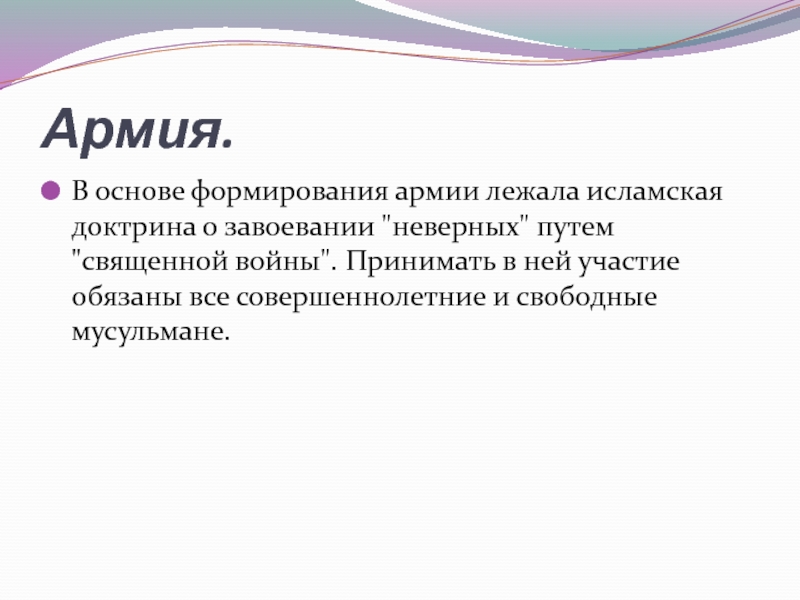 Армия.

В основе формирования армии лежала исламская доктрина о завоевании "неверных" путем "священной войны". Принимать в ней участие обязаны все совершеннолетние и свободные мусульмане.